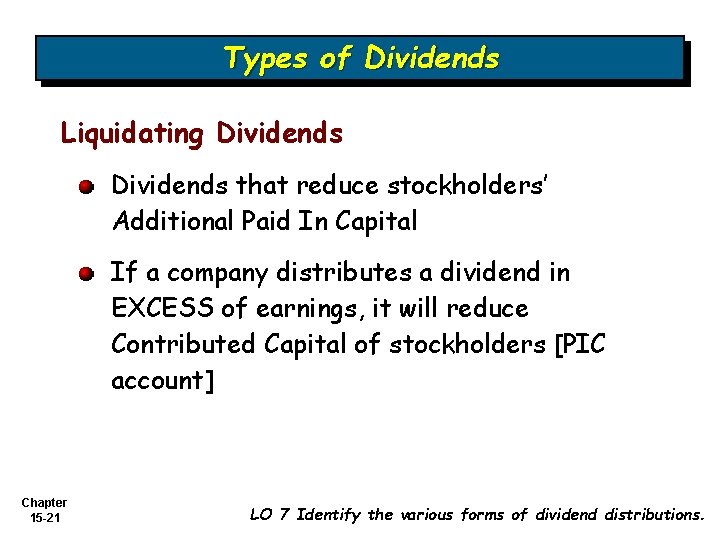 Types of Dividends

Liquidating Dividends

Dividends that reduce stockholders' Additional Paid In Capital

If a company distributes a dividend in EXCESS of earnings, it will reduce Contributed Capital of stockholders [PIC account]

Chapter 15-21

LO 7 Identify the various forms of dividend distributions.